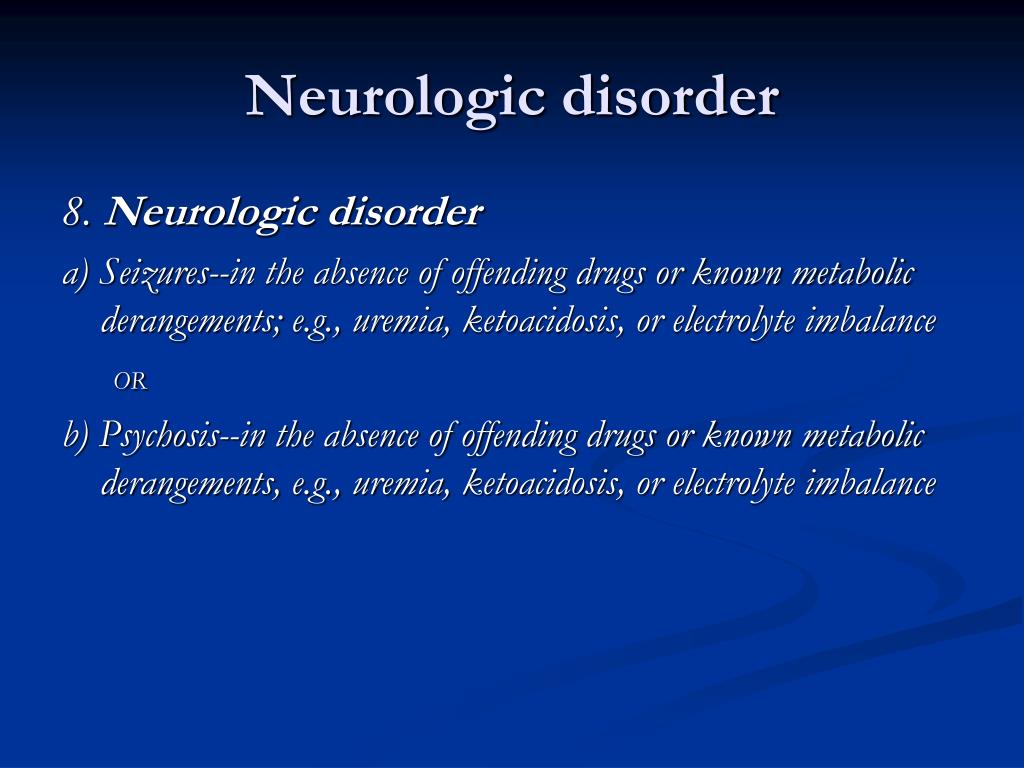 Neurologic disorder

8. Neurologic disorder

a) Seizures--in the absence of offending drugs or known metabolic derangements; e.g., uremia, ketoacidosis, or electrolyte imbalance

OR

b) Psychosis--in the absence of offending drugs or known metabolic derangements, e.g., uremia, ketoacidosis, or electrolyte imbalance